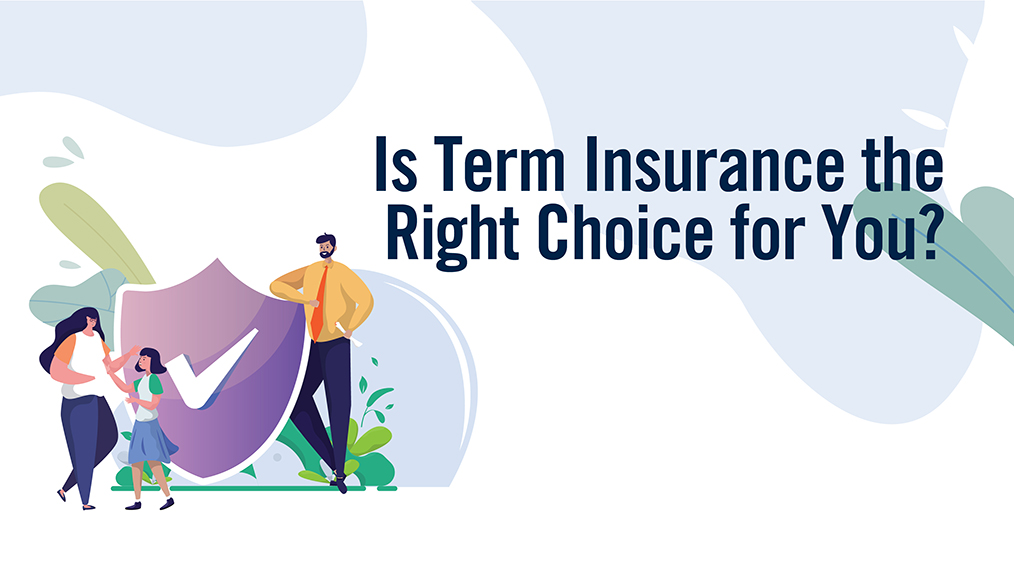 Is Term Insurance the Right Choice for You?